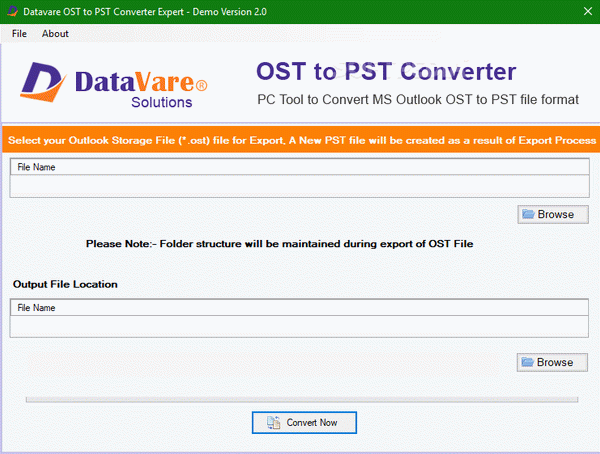 Datavare OST to PST Converter Expert - Demo Version 2.0

File About

DataVare®
Solutions

OST to PST Converter
PC Tool to Convert MS Outlook OST to PST file format

Select your Outlook Storage File (*.ost) file for Export, A New PST file will be created as a result of Export Process

File Name

Browse

Please Note:- Folder structure will be maintained during export of OST File

Output File Location

File Name

Browse

Convert Now